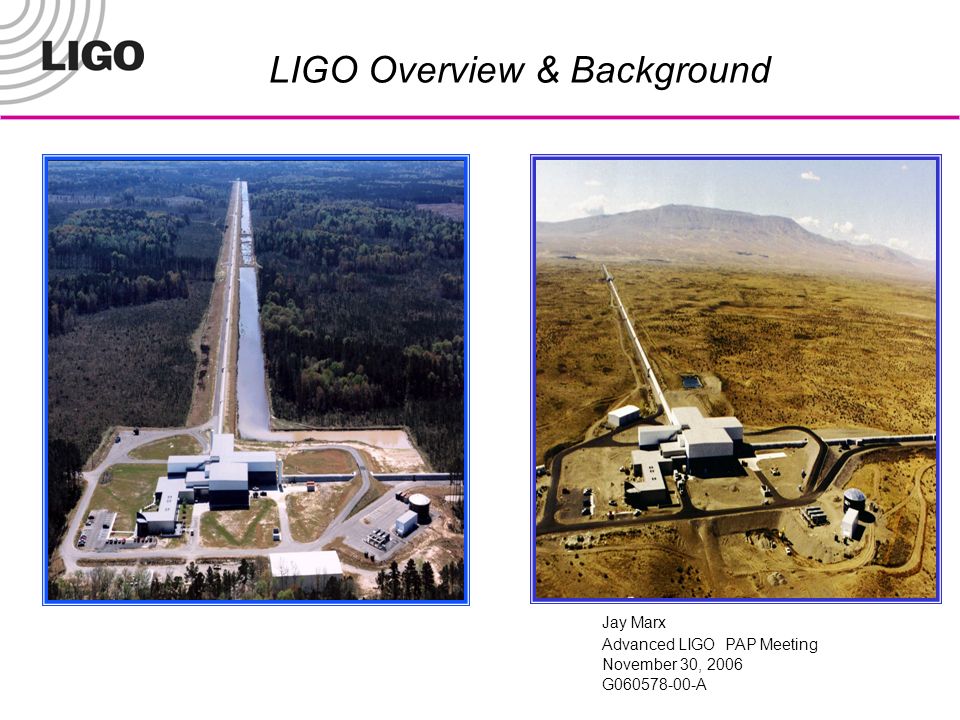 LIGO

LIGO Overview & Background

Jay Marx
Advanced LIGO PAP Meeting
November 30, 2006
G060578-00-A